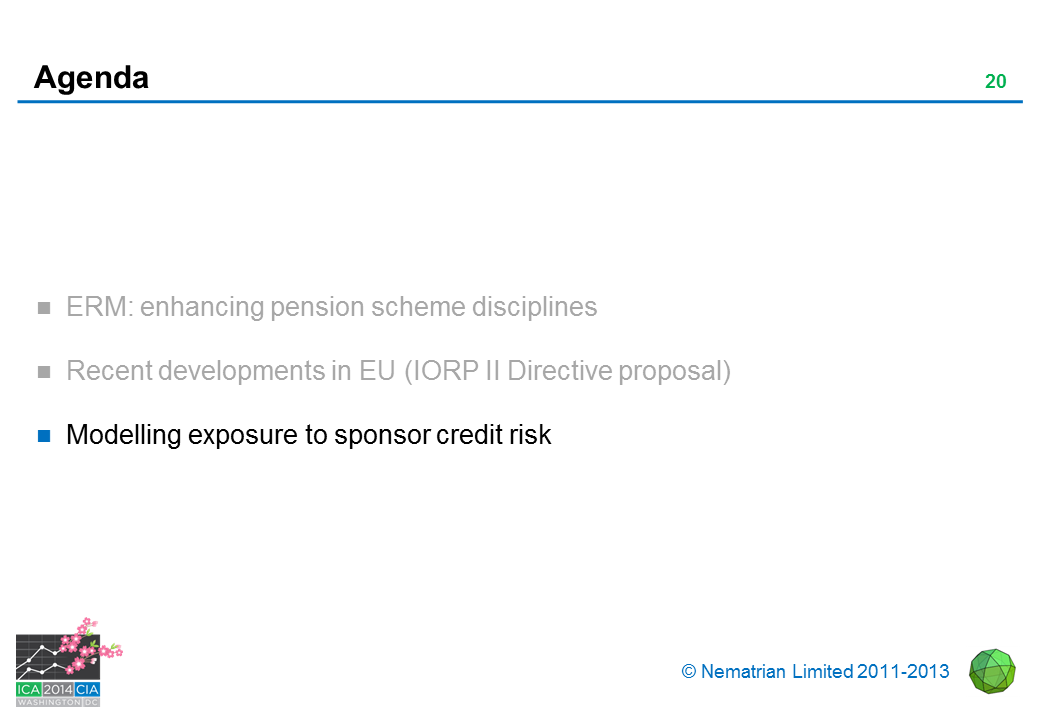 Agenda

20

■ ERM: enhancing pension scheme disciplines

■ Recent developments in EU (IORP II Directive proposal)

■ Modelling exposure to sponsor credit risk

ICA 2014 CIA
WASHINGTON DC

© Nematrian Limited 2011-2013